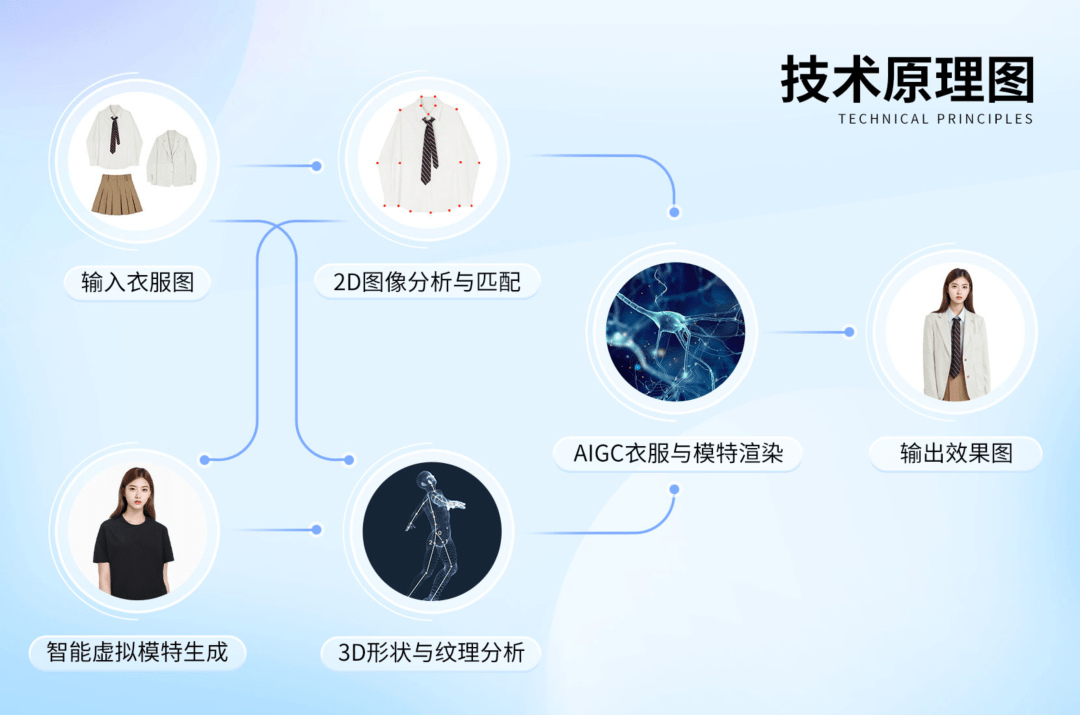 技术原理图
TECHNICAL PRINCIPLES

输入衣服图

2D图像分析与匹配

AIGC衣服与模特渲染

输出效果图

智能虚拟模特生成

3D形状与纹理分析